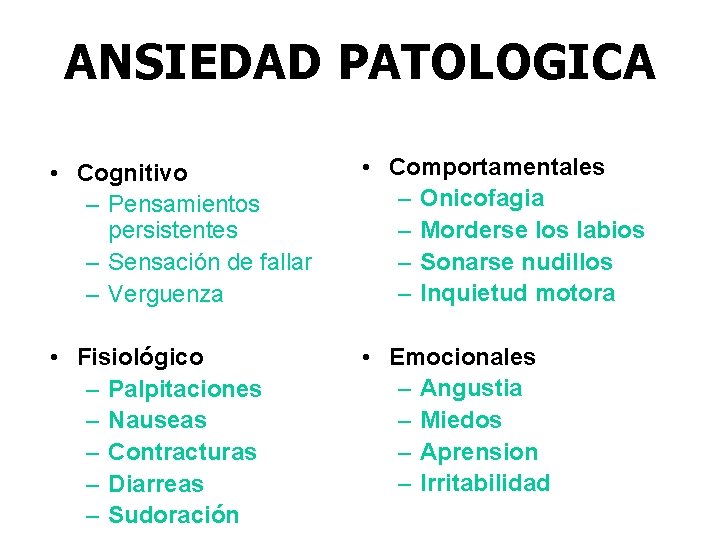 ANSIEDAD PATOLOGICA

• Cognitivo
  – Pensamientos persistentes
  – Sensación de fallar
  – Verguenza

• Fisiológico
  – Palpitaciones
  – Nauseas
  – Contracturas
  – Diarreas
  – Sudoración

• Comportamentales
  – Onicofagia
  – Morderse los labios
  – Sonarse nudillos
  – Inquietud motora

• Emocionales
  – Angustia
  – Miedos
  – Aprension
  – Irritabilidad